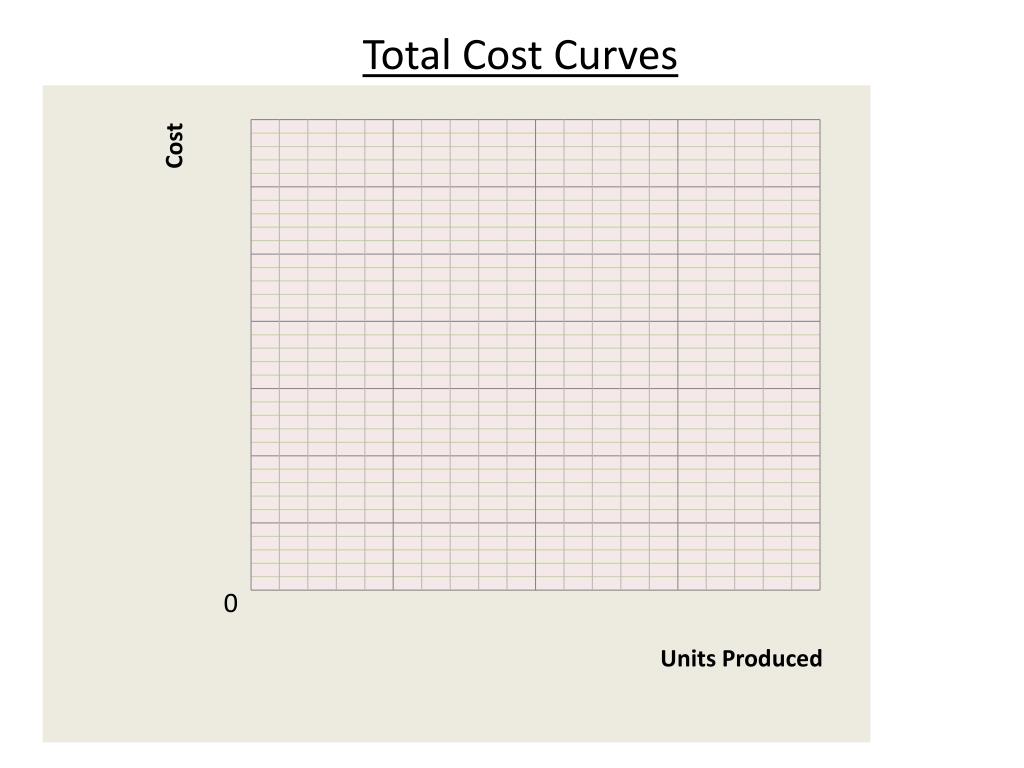 Total Cost Curves

Cost

0

Units Produced